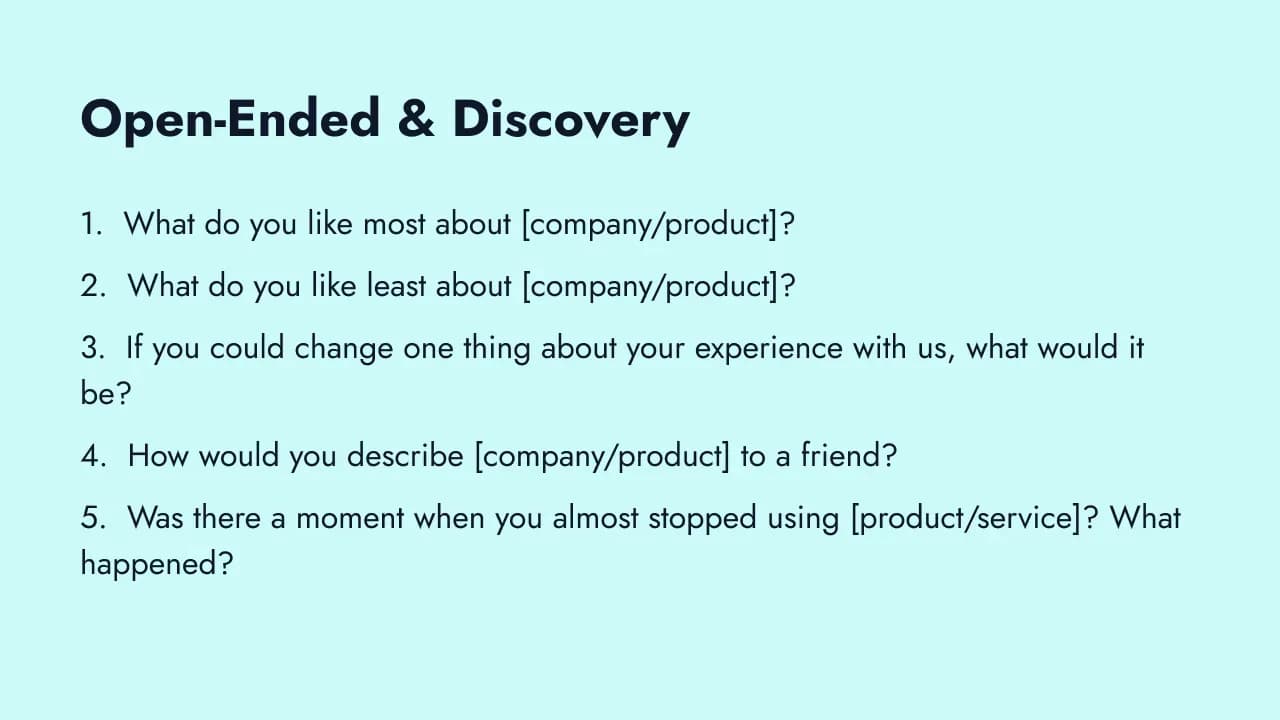 Open-Ended & Discovery

1. What do you like most about [company/product]?

2. What do you like least about [company/product]?

3. If you could change one thing about your experience with us, what would it be?

4. How would you describe [company/product] to a friend?

5. Was there a moment when you almost stopped using [product/service]? What happened?